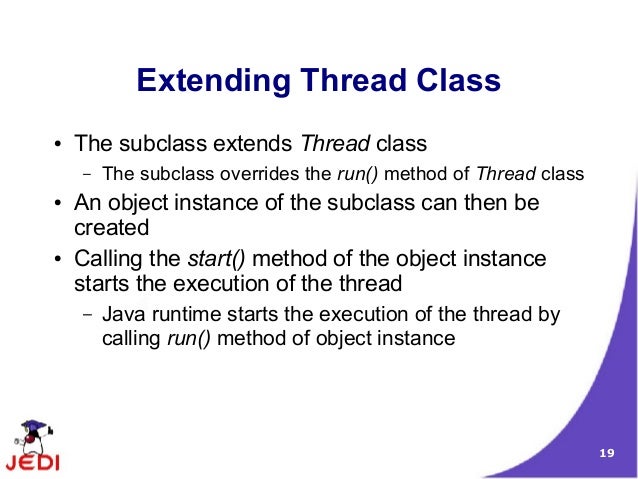 Extending Thread Class

• The subclass extends Thread class
 – The subclass overrides the run() method of Thread class
• An object instance of the subclass can then be created
• Calling the start() method of the object instance starts the execution of the thread
 – Java runtime starts the execution of the thread by calling run() method of object instance

JEDI

19